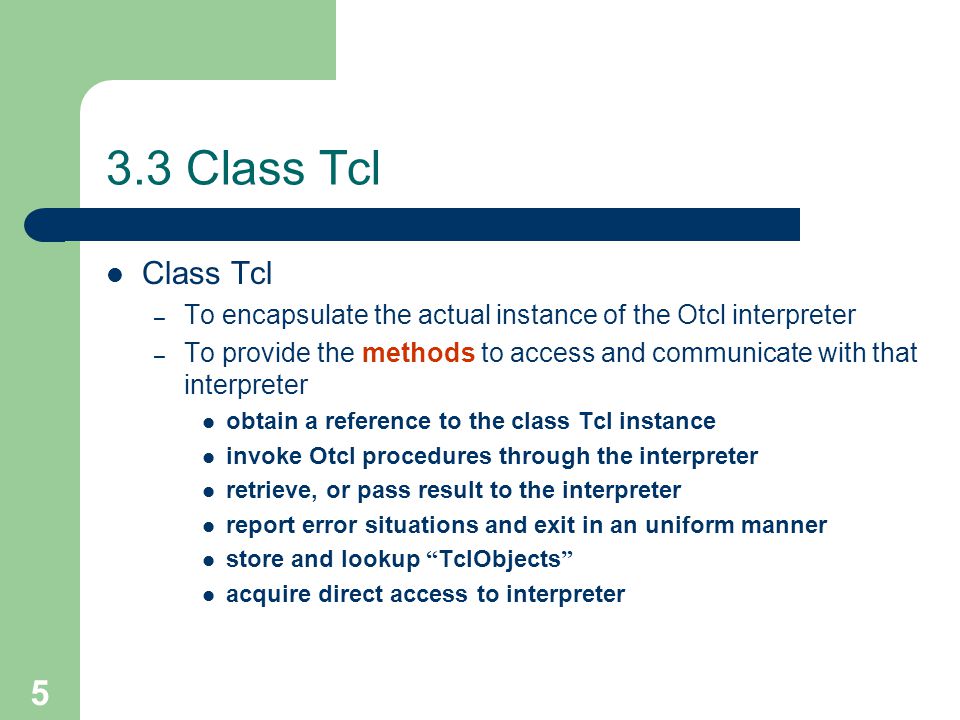 3.3 Class Tcl

- Class Tcl
  – To encapsulate the actual instance of the Otcl interpreter
  – To provide the methods to access and communicate with that interpreter
    - obtain a reference to the class Tcl instance
    - invoke Otcl procedures through the interpreter
    - retrieve, or pass result to the interpreter
    - report error situations and exit in an uniform manner
    - store and lookup “TclObjects”
    - acquire direct access to interpreter

5